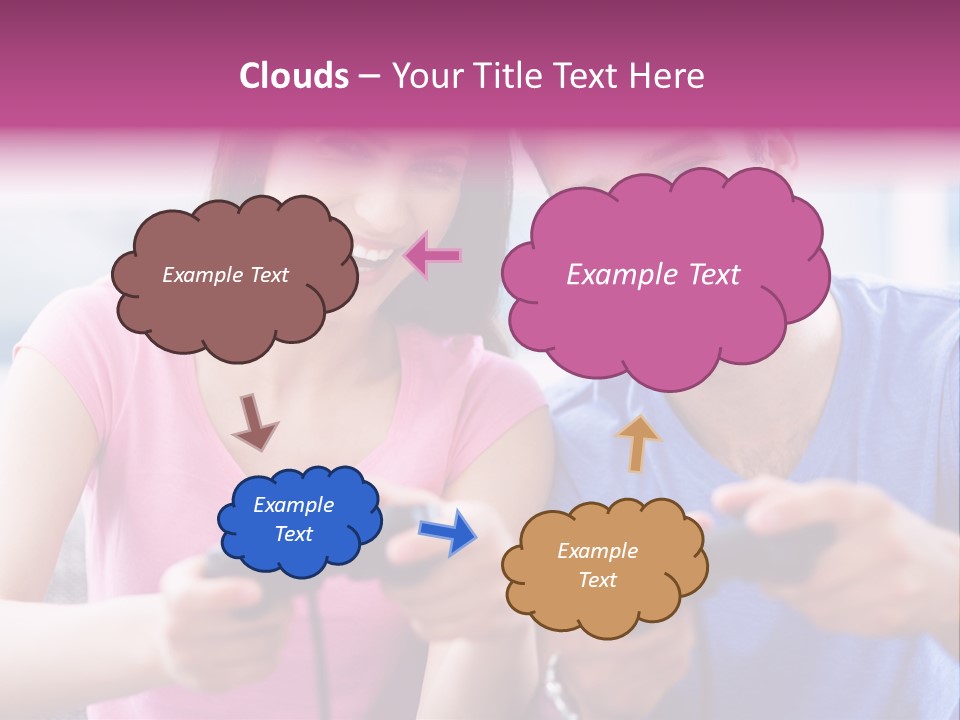 Clouds – Your Title Text Here

Example Text

Example Text

Example Text

Example Text